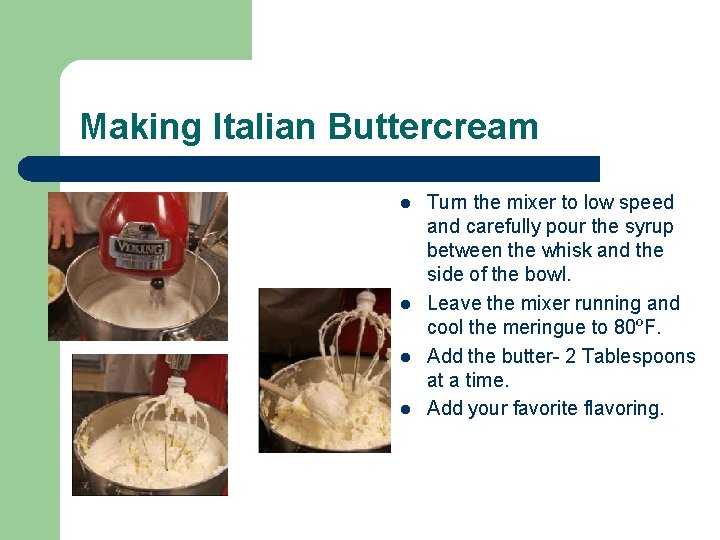 Making Italian Buttercream

VIKING

- Turn the mixer to low speed and carefully pour the syrup between the whisk and the side of the bowl.
- Leave the mixer running and cool the meringue to 80ºF.
- Add the butter- 2 Tablespoons at a time.
- Add your favorite flavoring.